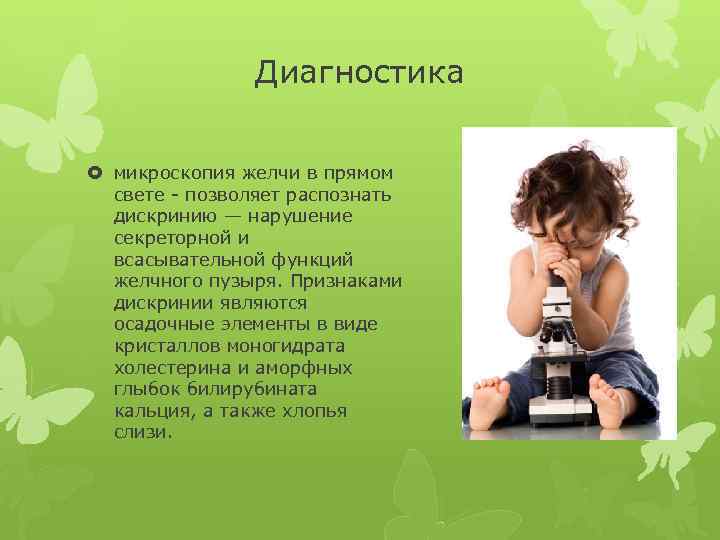 Диагностика

микроскопия желчи в прямом свете - позволяет распознать дискринию — нарушение секреторной и всасывательной функций желчного пузыря. Признаками дискринии являются осадочные элементы в виде кристаллов моногидрата холестерина и аморфных глыбок билирубината кальция, а также хлопья слизи.